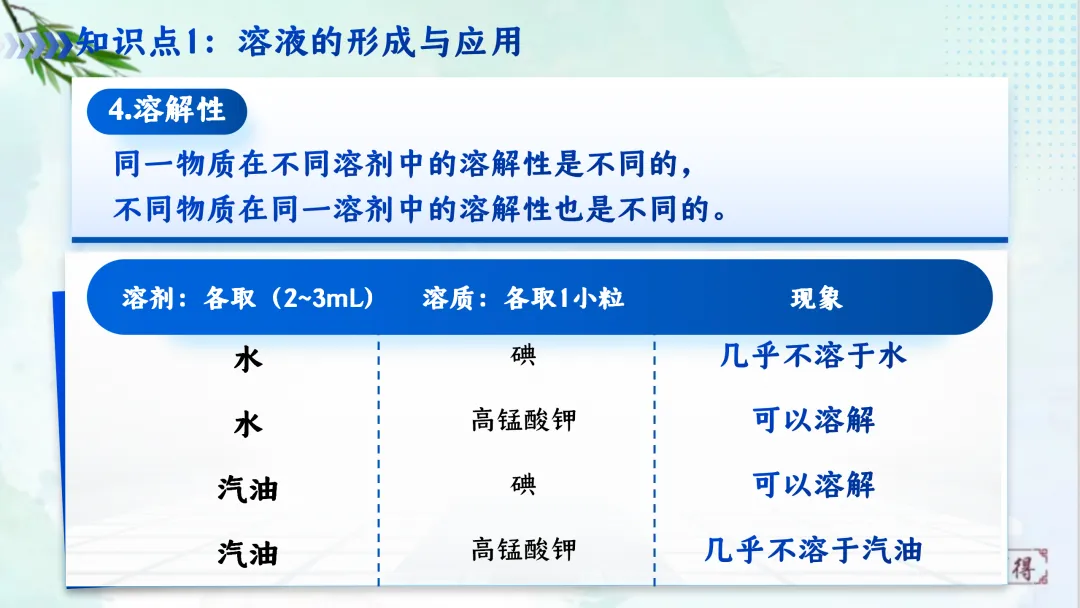 知识点1：溶液的形成与应用

4.溶解性

同一物质在不同溶剂中的溶解性是不同的，
不同物质在同一溶剂中的溶解性也是不同的。

| 溶剂：各取（2~3mL） | 溶质：各取1小粒 | 现象 |
|---|---|---|
| 水 | 碘 | 几乎不溶于水 |
| 水 | 高锰酸钾 | 可以溶解 |
| 汽油 | 碘 | 可以溶解 |
| 汽油 | 高锰酸钾 | 几乎不溶于汽油 |

得